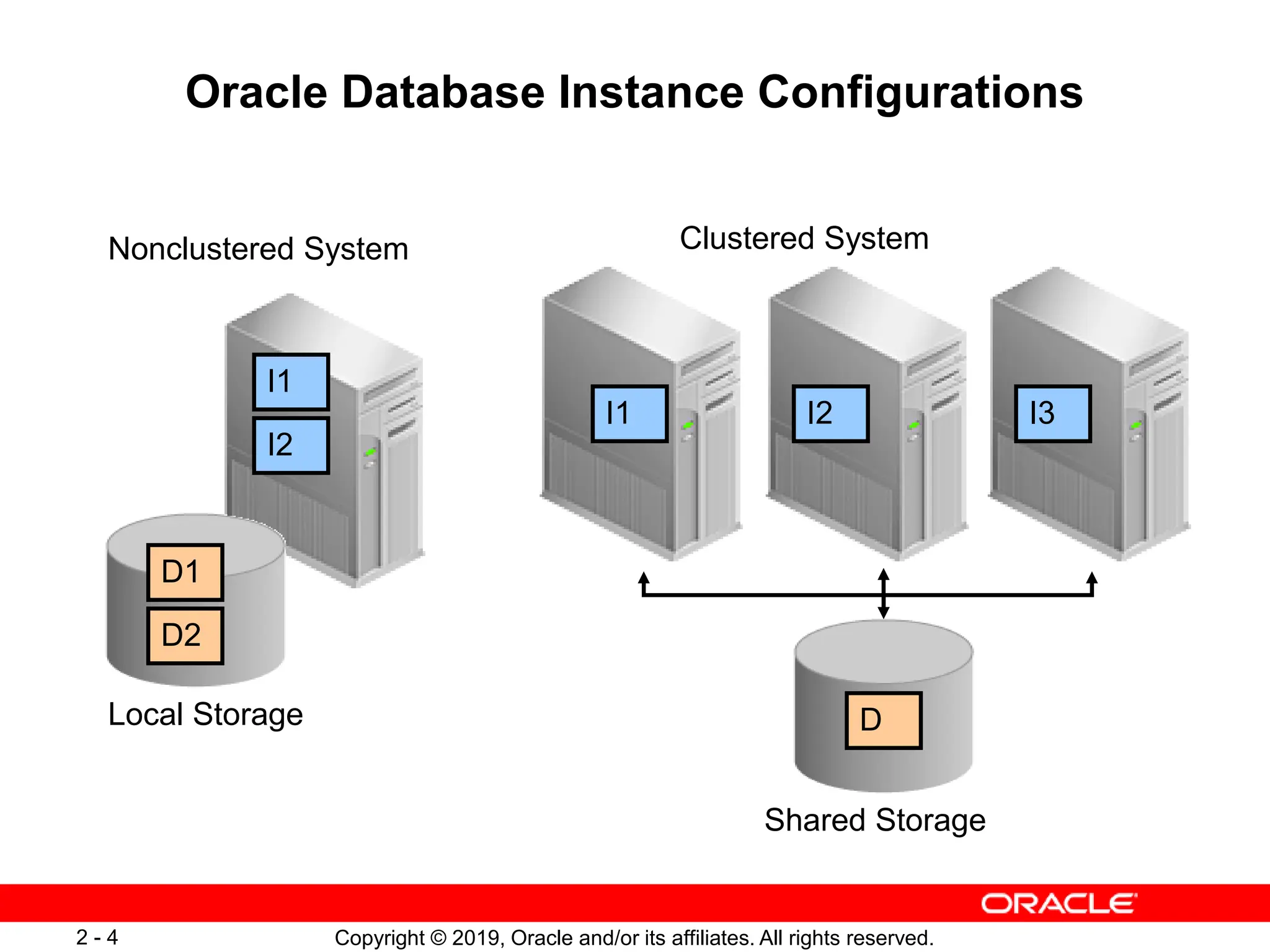 Oracle Database Instance Configurations

Nonclustered System

I1
I2

D1
D2

Local Storage

Clustered System

I1

I2

I3

D

Shared Storage

ORACLE

2 - 4

Copyright © 2019, Oracle and/or its affiliates. All rights reserved.